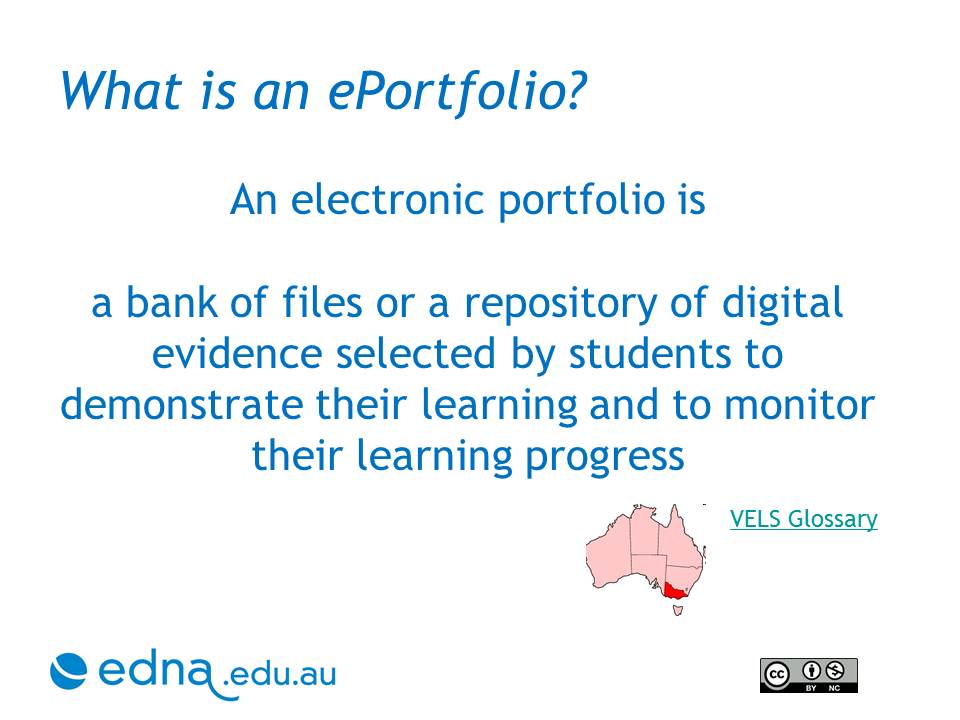 What is an ePortfolio?

An electronic portfolio is

a bank of files or a repository of digital evidence selected by students to demonstrate their learning and to monitor their learning progress

VELS Glossary

edna.edu.au

cc BY NC